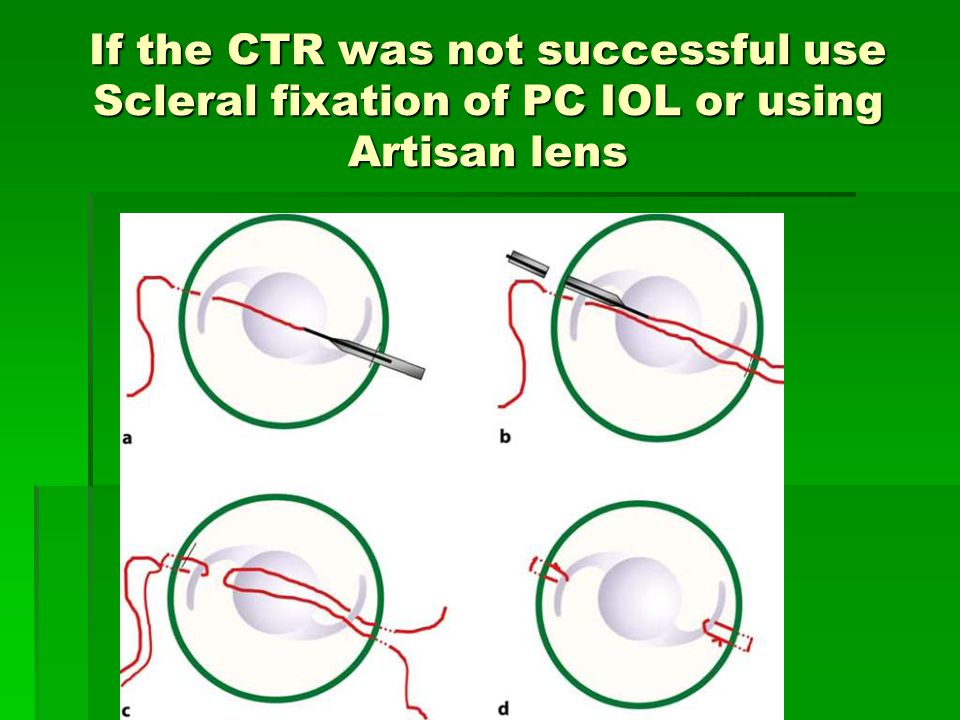 If the CTR was not successful use Scleral fixation of PC IOL or using Artisan lens

a

b

c

d